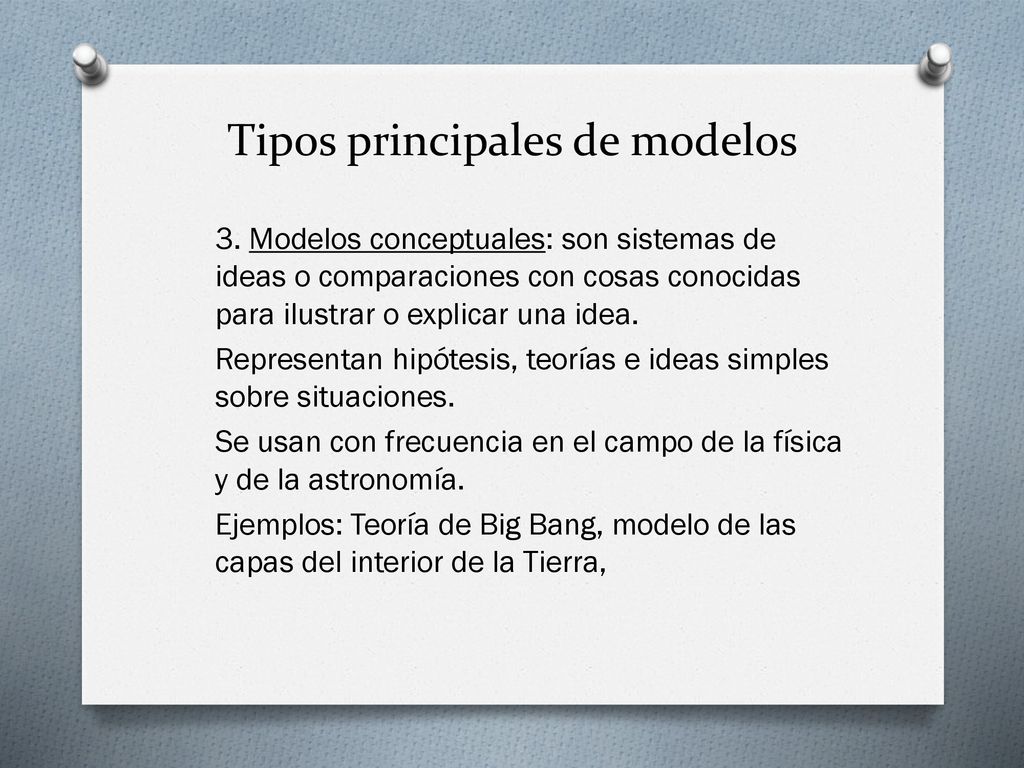 Tipos principales de modelos

3. Modelos conceptuales: son sistemas de ideas o comparaciones con cosas conocidas para ilustrar o explicar una idea.

Representan hipótesis, teorías e ideas simples sobre situaciones.

Se usan con frecuencia en el campo de la física y de la astronomía.

Ejemplos: Teoría de Big Bang, modelo de las capas del interior de la Tierra,